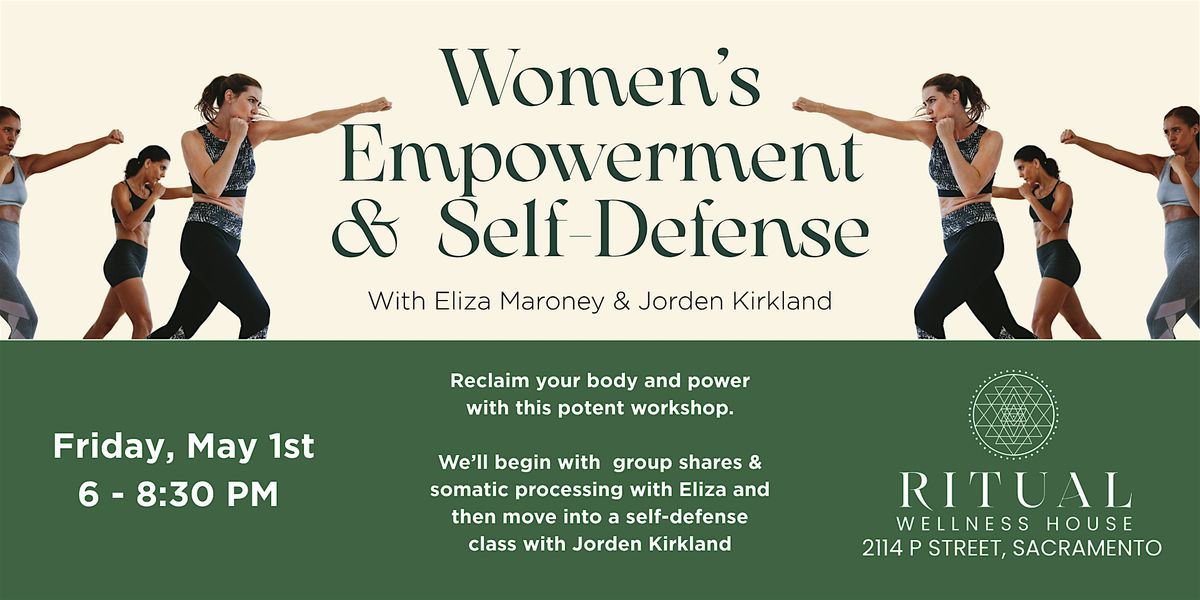 Women's Empowerment & Self-Defense

With Eliza Maroney & Jorden Kirkland

Friday, May 1st
6 - 8:30 PM

Reclaim your body and power with this potent workshop.

We'll begin with group shares & somatic processing with Eliza and then move into a self-defense class with Jorden Kirkland

RITUAL
WELLNESS HOUSE
2114 P STREET, SACRAMENTO